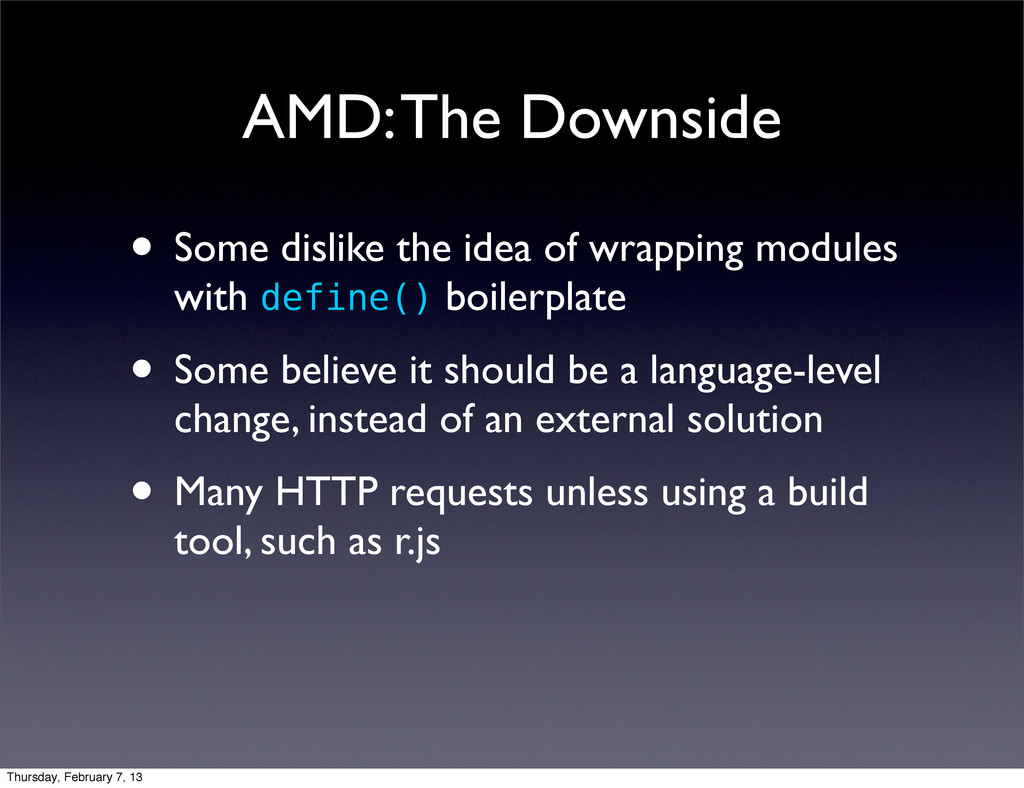 AMD: The Downside

• Some dislike the idea of wrapping modules with define() boilerplate

• Some believe it should be a language-level change, instead of an external solution

• Many HTTP requests unless using a build tool, such as r.js

Thursday, February 7, 13